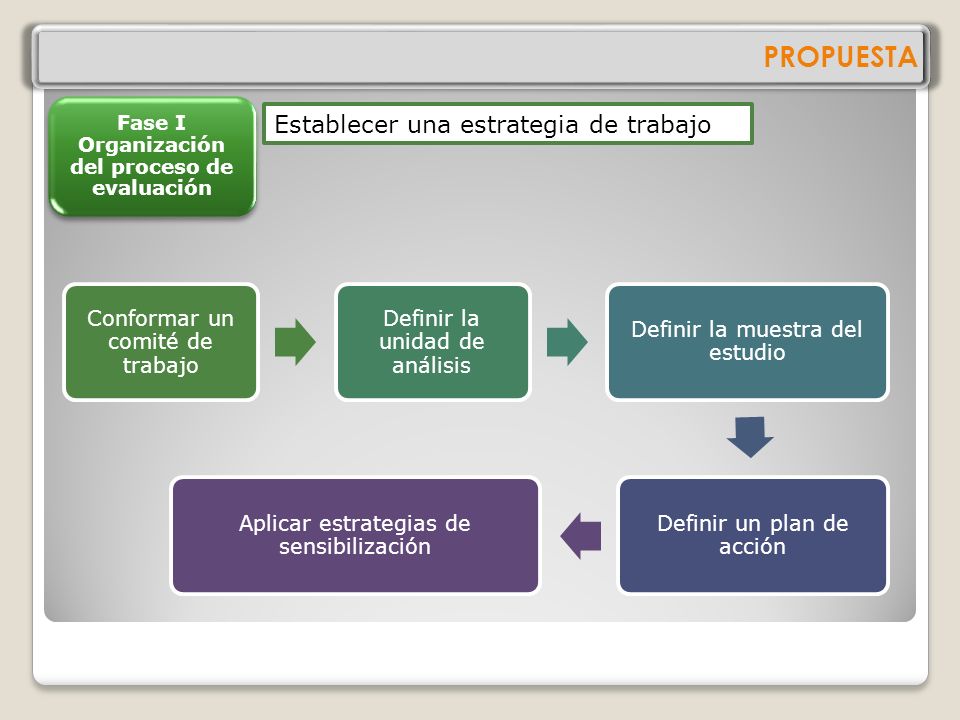 PROPUESTA

Fase I Organización del proceso de evaluación

Establecer una estrategia de trabajo

Conformar un comité de trabajo

Definir la unidad de análisis

Definir la muestra del estudio

Definir un plan de acción

Aplicar estrategias de sensibilización